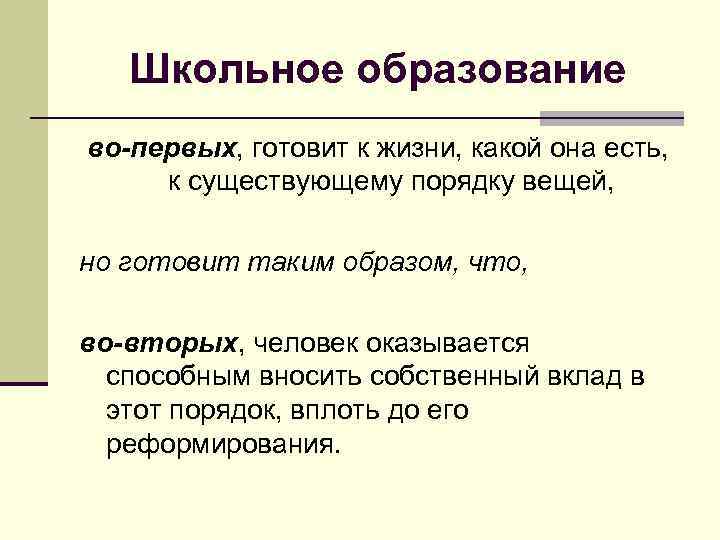 Школьное образование

во-первых, готовит к жизни, какой она есть, к существующему порядку вещей,

но готовит таким образом, что,

во-вторых, человек оказывается способным вносить собственный вклад в этот порядок, вплоть до его реформирования.